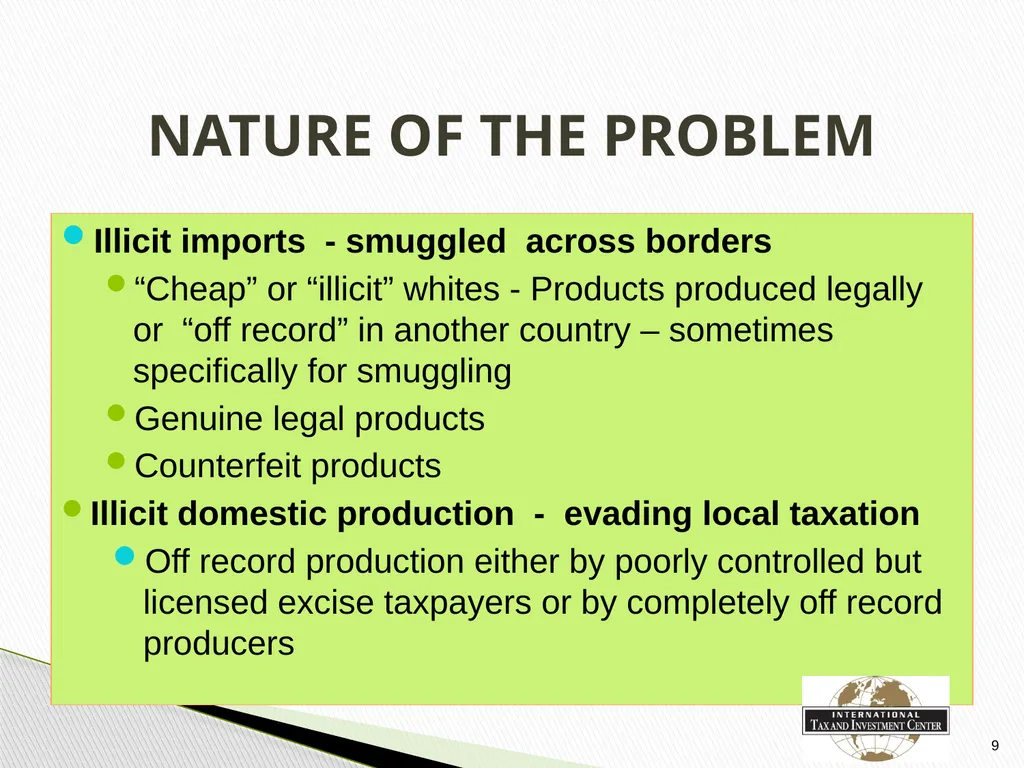 NATURE OF THE PROBLEM

Illicit imports - smuggled across borders

“Cheap” or “illicit” whites - Products produced legally or “off record” in another country – sometimes specifically for smuggling

Genuine legal products

Counterfeit products

Illicit domestic production - evading local taxation

Off record production either by poorly controlled but licensed excise taxpayers or by completely off record producers

INTERNATIONAL TAX AND INVESTMENT CENTER

9